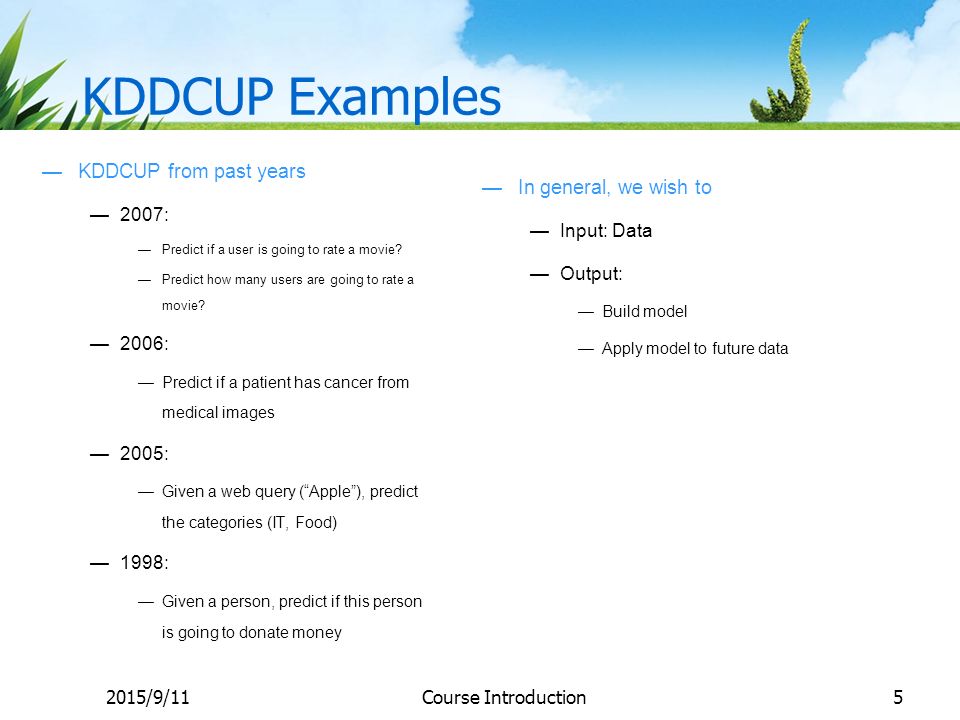 KDDCUP Examples

— KDDCUP from past years

— 2007:

— Predict if a user is going to rate a movie?

— Predict how many users are going to rate a movie?

— 2006:

— Predict if a patient has cancer from medical images

— 2005:

— Given a web query (“Apple”), predict the categories (IT, Food)

— 1998:

— Given a person, predict if this person is going to donate money

— In general, we wish to

— Input: Data

— Output:

— Build model

— Apply model to future data

2015/9/11

Course Introduction

5